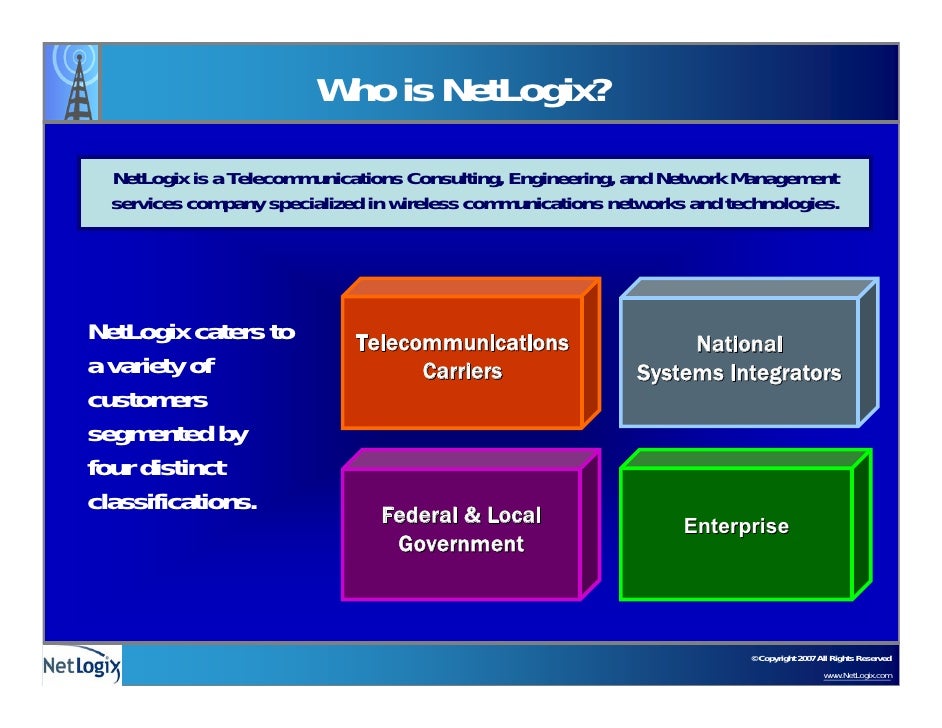 Who is NetLogix?

NetLogix is a Telecommunications Consulting, Engineering, and Network Management services company specialized in wireless communications networks and technologies.

NetLogix caters to a variety of customers segmented by four distinct classifications.

Telecommunications Carriers

National Systems Integrators

Federal & Local Government

Enterprise

NetLogix

©Copyright 2007 All Rights Reserved

www.NetLogix.com